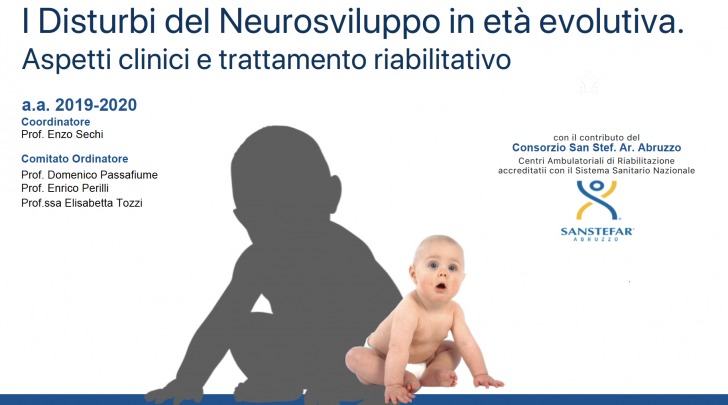 I Disturbi del Neurosviluppo in età evolutiva.
Aspetti clinici e trattamento riabilitativo

a.a. 2019-2020
Coordinatore
Prof. Enzo Sechi

Comitato Ordinatore
Prof. Domenico Passafiume
Prof. Enrico Perilli
Prof.ssa Elisabetta Tozzi

con il contributo del
Consorzio San Stef. Ar. Abruzzo
Centri Ambulatoriali di Riabilitazione
accreditatii con il Sistema Sanitario Nazionale

SANSTEFAR
ABRUZZO